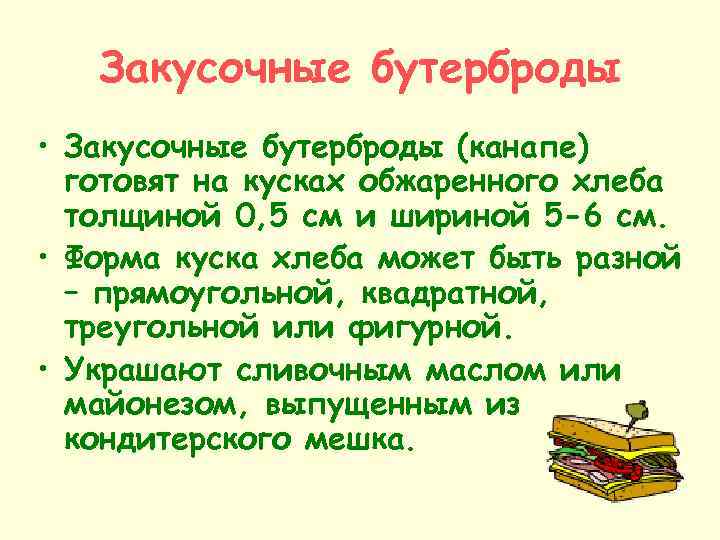 Закусочные бутерброды

• Закусочные бутерброды (канапе) готовят на кусках обжаренного хлеба толщиной 0,5 см и шириной 5-6 см.

• Форма куска хлеба может быть разной – прямоугольной, квадратной, треугольной или фигурной.

• Украшают сливочным маслом или майонезом, выпущенным из кондитерского мешка.